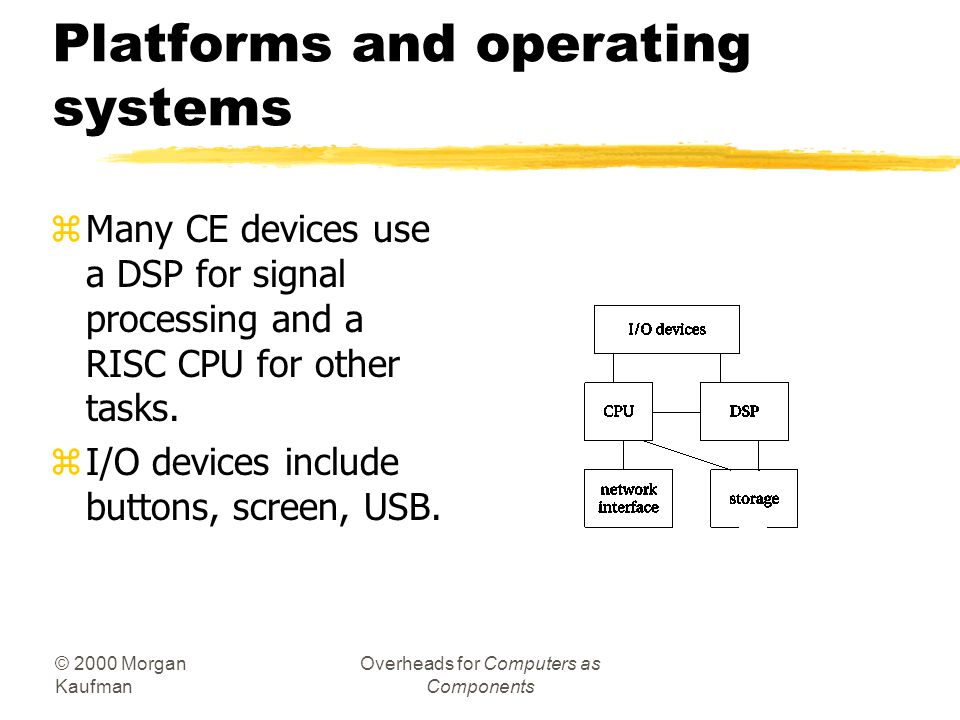 Platforms and operating systems

Many CE devices use a DSP for signal processing and a RISC CPU for other tasks.

I/O devices include buttons, screen, USB.

I/O devices

CPU

DSP

network interface

storage

© 2000 Morgan Kaufman

Overheads for Computers as Components